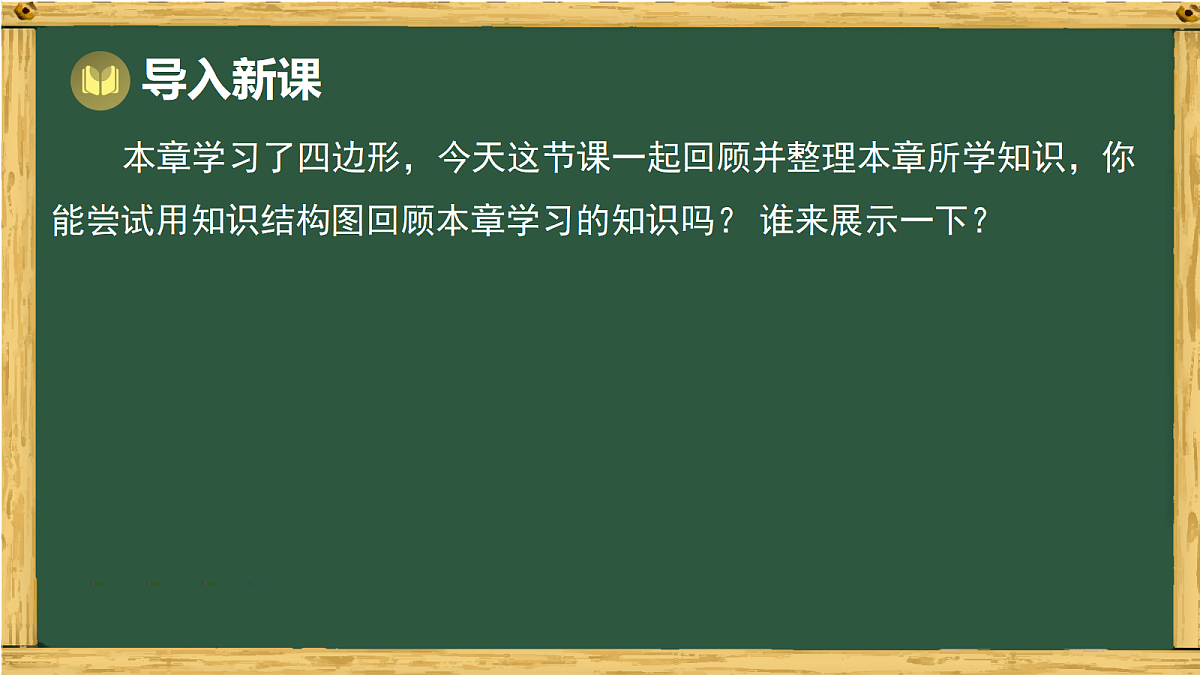 导入新课

本章学习了四边形，今天这节课一起回顾并整理本章所学知识，你能尝试用知识结构图回顾本章学习的知识吗？ 谁来展示一下？